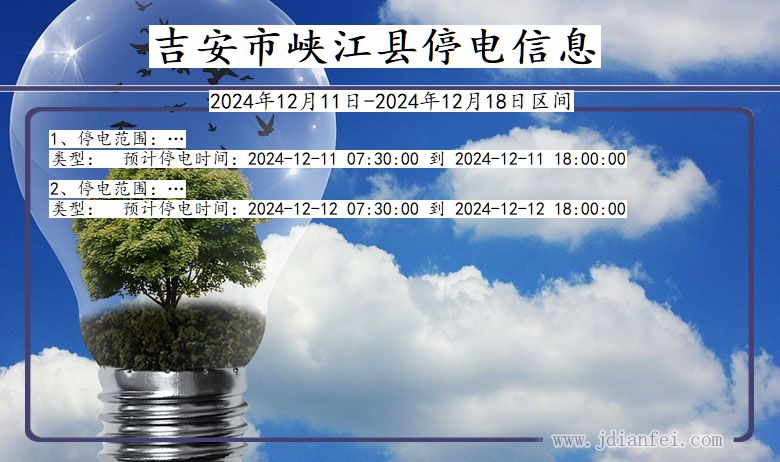 吉安市峡江县停电信息

2024年12月11日-2024年12月18日区间

1、停电范围：…
类型：　预计停电时间：2024-12-11 07:30:00 到 2024-12-11 18:00:00

2、停电范围：…
类型：　预计停电时间：2024-12-12 07:30:00 到 2024-12-12 18:00:00

www.jdianfei.com